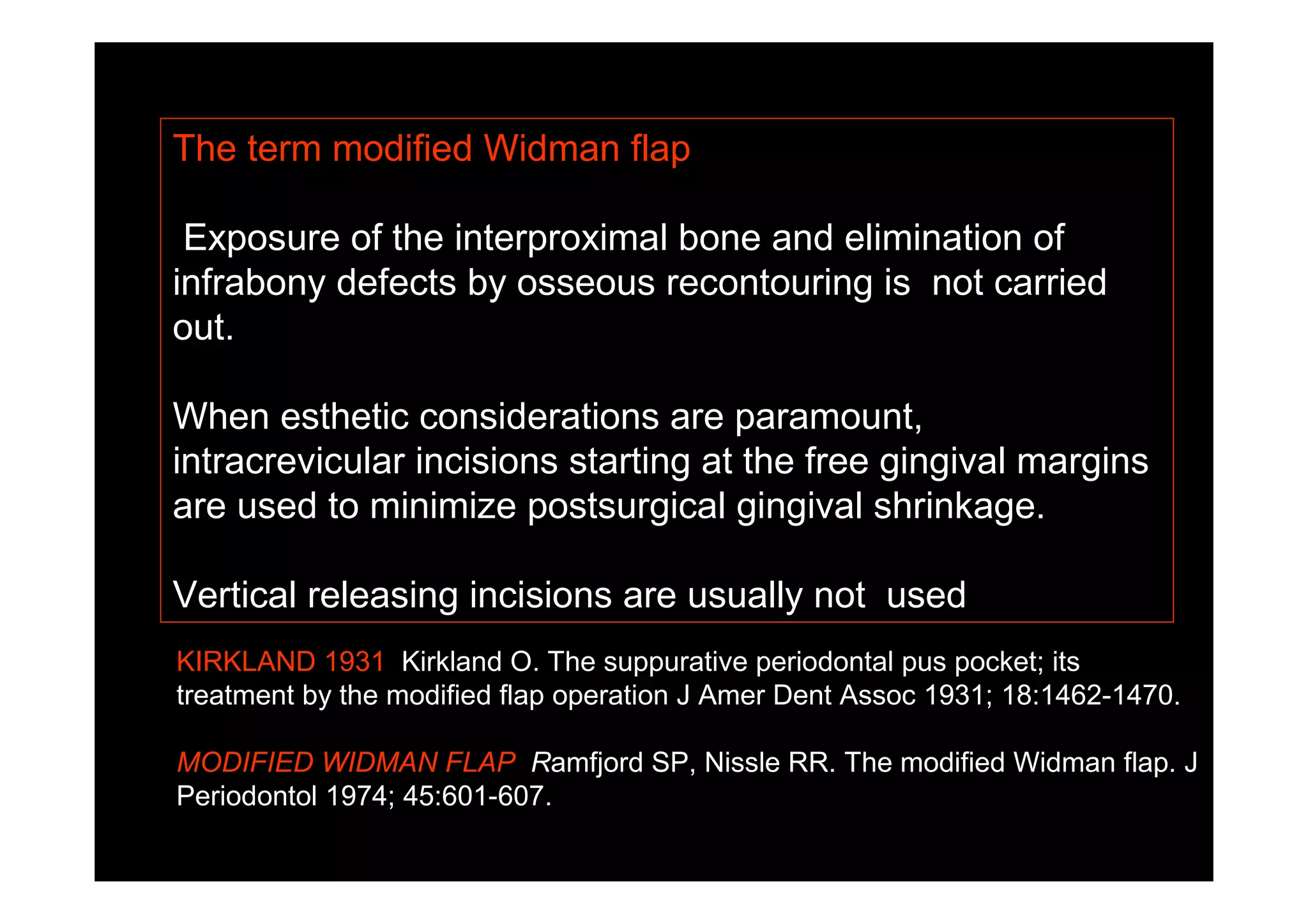 The term modified Widman flap

Exposure of the interproximal bone and elimination of infrabony defects by osseous recontouring is not carried out.

When esthetic considerations are paramount, intracrevicular incisions starting at the free gingival margins are used to minimize postsurgical gingival shrinkage.

Vertical releasing incisions are usually not used

KIRKLAND 1931 Kirkland O. The suppurative periodontal pus pocket; its treatment by the modified flap operation J Amer Dent Assoc 1931; 18:1462-1470.

MODIFIED WIDMAN FLAP Ramfjord SP, Nissle RR. The modified Widman flap. J Periodontol 1974; 45:601-607.